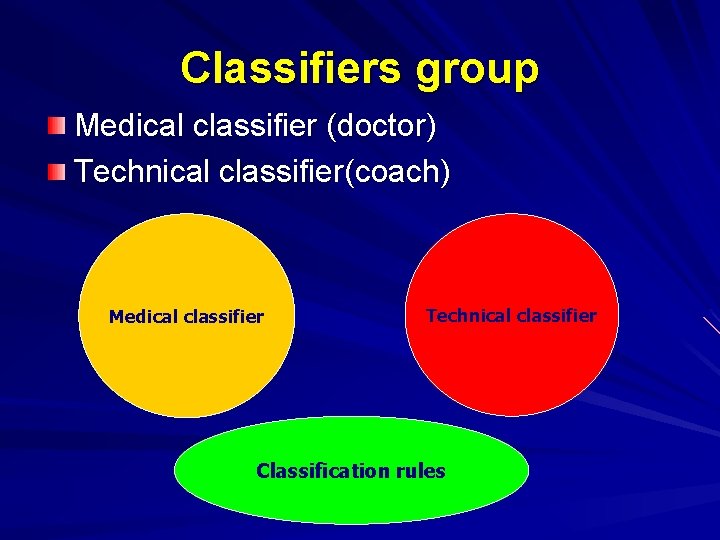 Classifiers group

Medical classifier (doctor)

Technical classifier(coach)

Medical classifier

Technical classifier

Classification rules